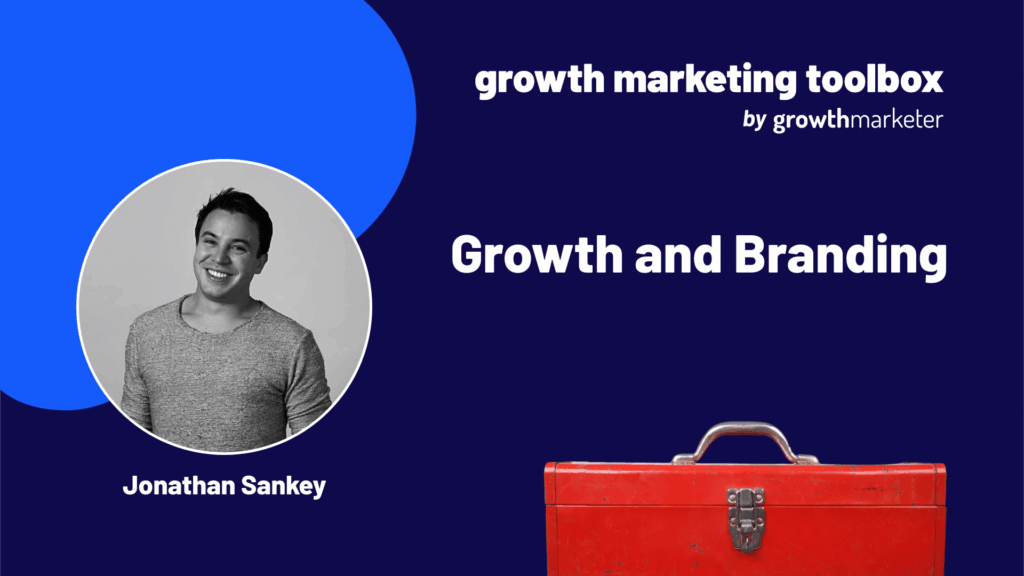 growth marketing toolbox
by growthmarketer

Growth and Branding

Jonathan Sankey